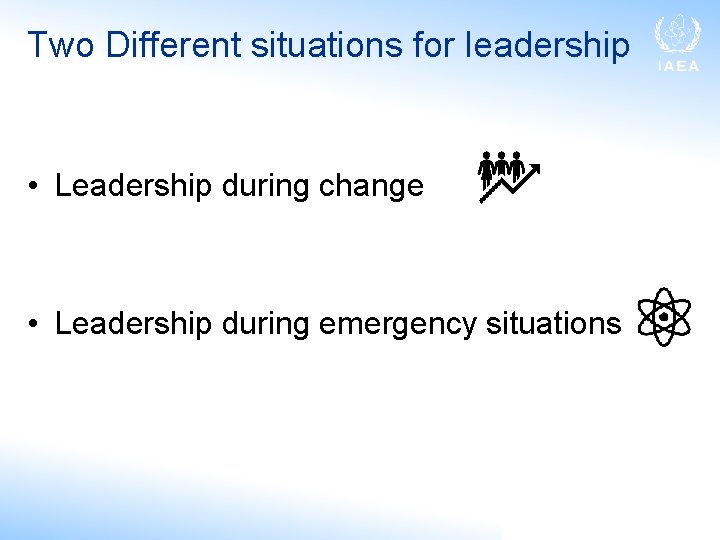 Two Different situations for leadership

IAEA

• Leadership during change

• Leadership during emergency situations